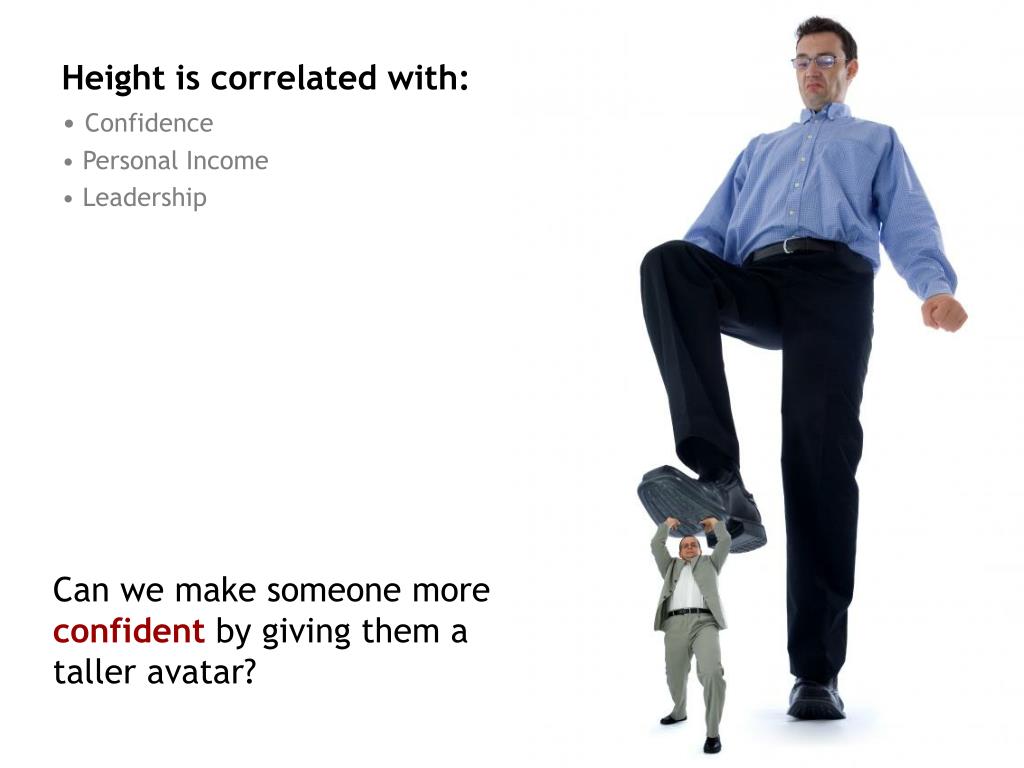 Height is correlated with:
• Confidence
• Personal Income
• Leadership

Can we make someone more confident by giving them a taller avatar?